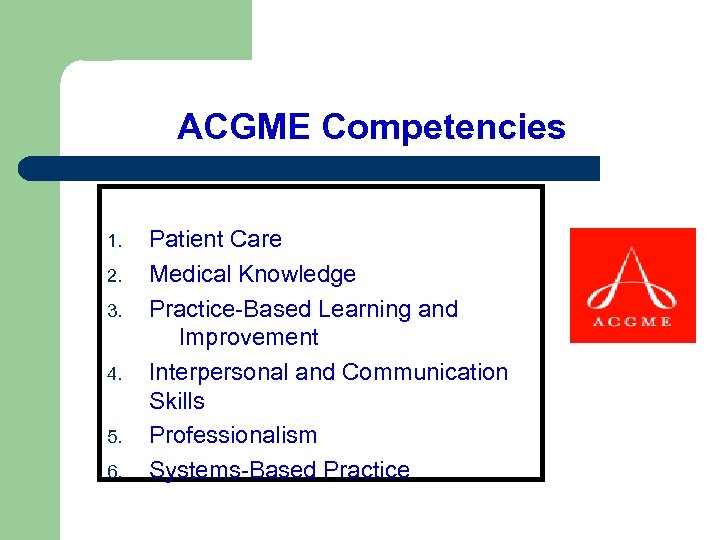 ACGME Competencies

1. Patient Care
2. Medical Knowledge
3. Practice-Based Learning and Improvement
4. Interpersonal and Communication Skills
5. Professionalism
6. Systems-Based Practice

ACGME